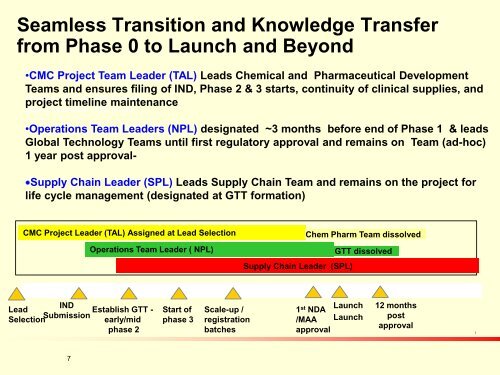 Seamless Transition and Knowledge Transfer from Phase 0 to Launch and Beyond

•CMC Project Team Leader (TAL) Leads Chemical and Pharmaceutical Development Teams and ensures filing of IND, Phase 2 & 3 starts, continuity of clinical supplies, and project timeline maintenance

•Operations Team Leaders (NPL) designated ~3 months before end of Phase 1 & leads Global Technology Teams until first regulatory approval and remains on Team (ad-hoc) 1 year post approval-

•Supply Chain Leader (SPL) Leads Supply Chain Team and remains on the project for life cycle management (designated at GTT formation)

CMC Project Leader (TAL) Assigned at Lead Selection
Chem Pharm Team dissolved
Operations Team Leader ( NPL)
GTT dissolved
Supply Chain Leader (SPL)

Lead Selection
IND Submission
Establish GTT - early/mid phase 2
Start of phase 3
Scale-up / registration batches
1st NDA /MAA approval
Launch Launch
12 months post approval

7